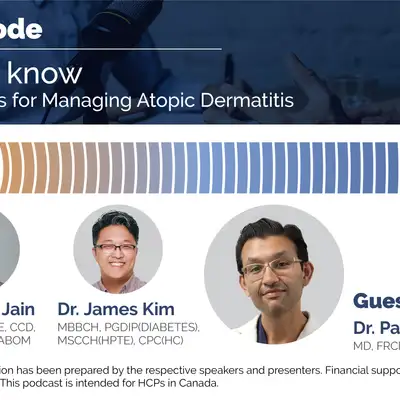 ode

know

s for Managing Atopic Dermatitis

Jain

E, CCD, ABOM

Dr. James Kim

MBBCH, PGDIP(DIABETES), MSCCH(HPTE), CPC(HC)

Gues

Dr. Pa

MD, FRC

ion has been prepared by the respective speakers and presenters. Financial suppo This podcast is intended for HCPs in Canada.